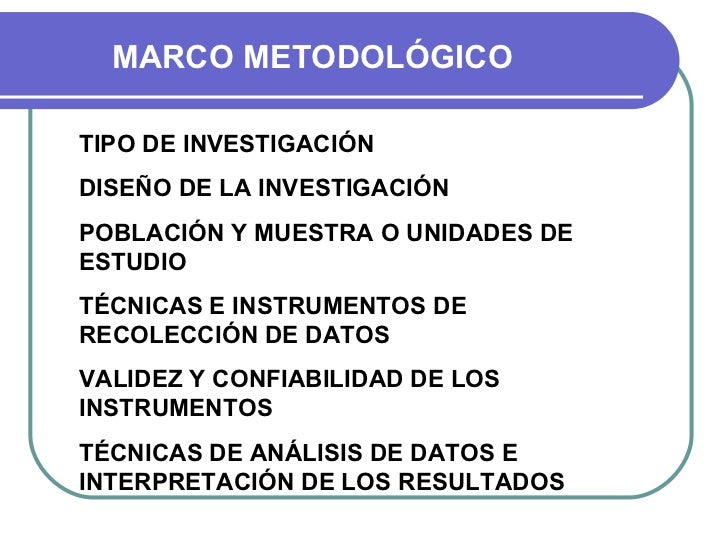 MARCO METODOLÓGICO

TIPO DE INVESTIGACIÓN

DISEÑO DE LA INVESTIGACIÓN

POBLACIÓN Y MUESTRA O UNIDADES DE ESTUDIO

TÉCNICAS E INSTRUMENTOS DE RECOLECCIÓN DE DATOS

VALIDEZ Y CONFIABILIDAD DE LOS INSTRUMENTOS

TÉCNICAS DE ANÁLISIS DE DATOS E INTERPRETACIÓN DE LOS RESULTADOS